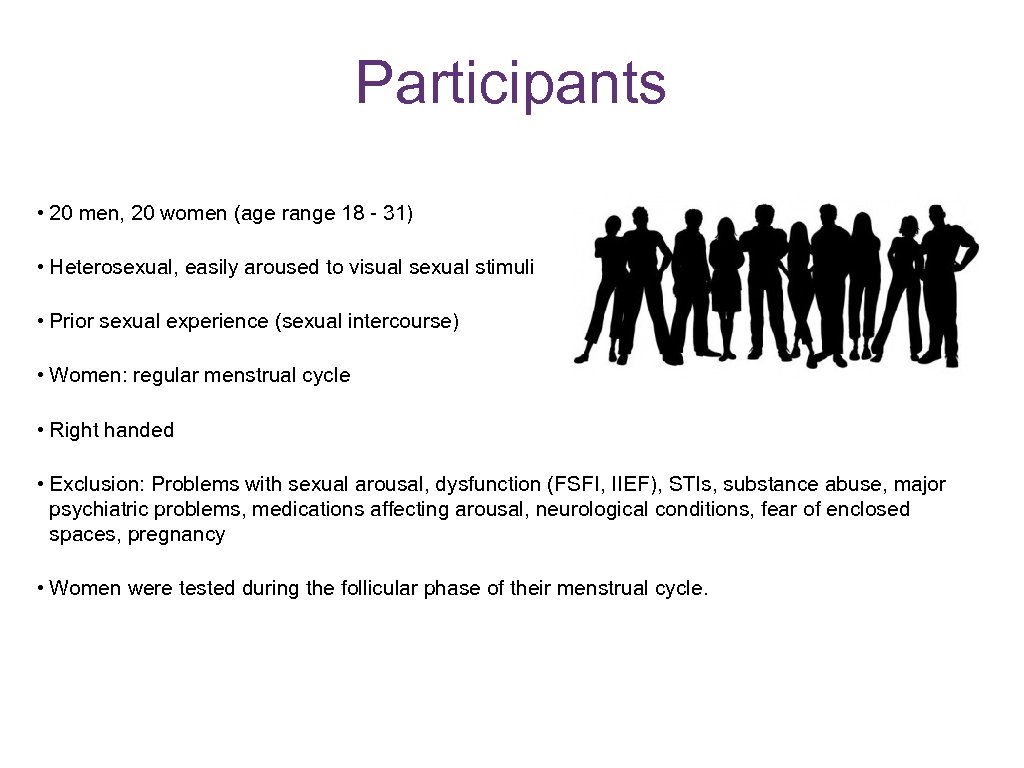 Participants

• 20 men, 20 women (age range 18 - 31)

• Heterosexual, easily aroused to visual sexual stimuli

• Prior sexual experience (sexual intercourse)

• Women: regular menstrual cycle

• Right handed

• Exclusion: Problems with sexual arousal, dysfunction (FSFI, IIEF), STIs, substance abuse, major psychiatric problems, medications affecting arousal, neurological conditions, fear of enclosed spaces, pregnancy

• Women were tested during the follicular phase of their menstrual cycle.